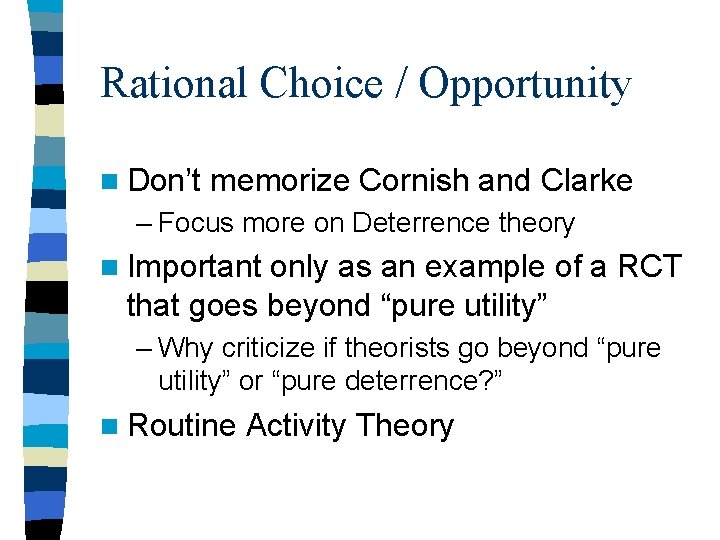 Rational Choice / Opportunity

Don’t memorize Cornish and Clarke

– Focus more on Deterrence theory

Important only as an example of a RCT that goes beyond “pure utility”

– Why criticize if theorists go beyond “pure utility” or “pure deterrence?”

Routine Activity Theory